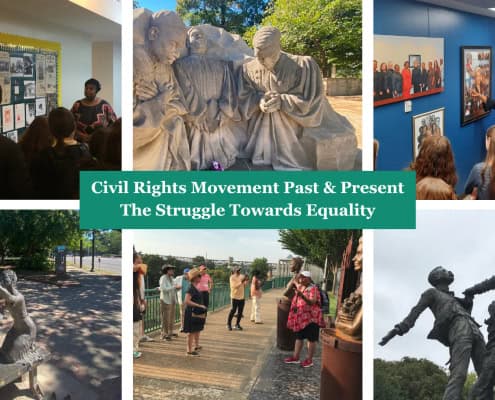 Civil Rights Movement Past & Present
The Struggle Towards Equality